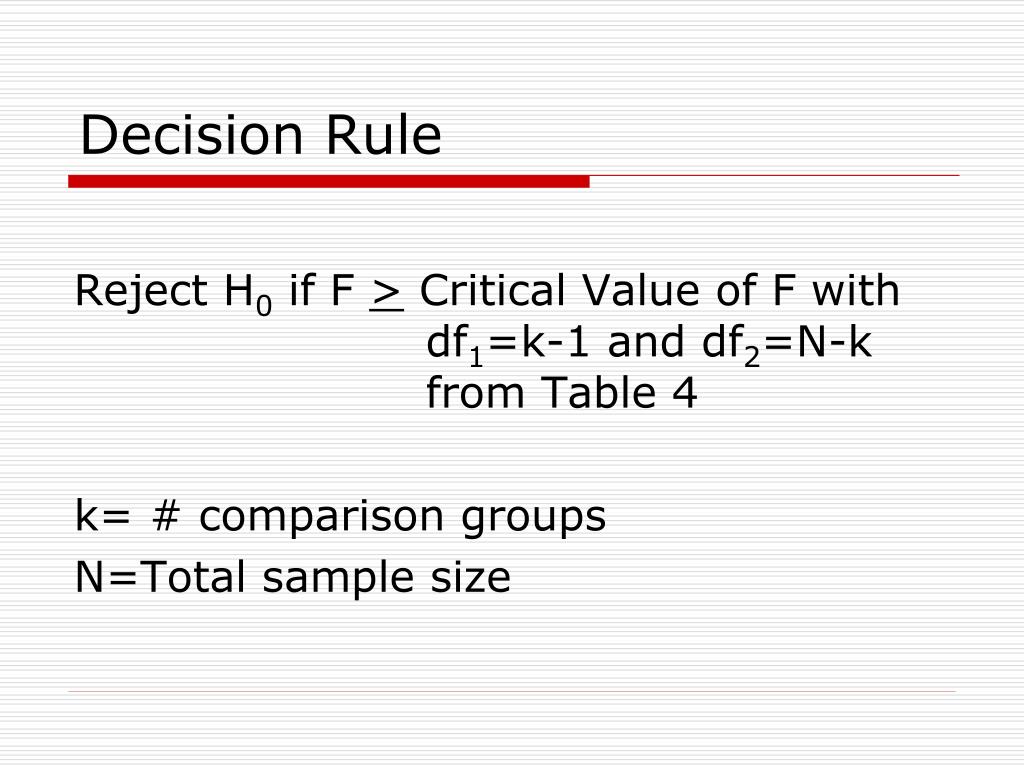 Decision Rule

Reject $H_0$ if F $\geq$ Critical Value of F with $df_1$=k-1 and $df_2$=N-k from Table 4

k= # comparison groups
N=Total sample size